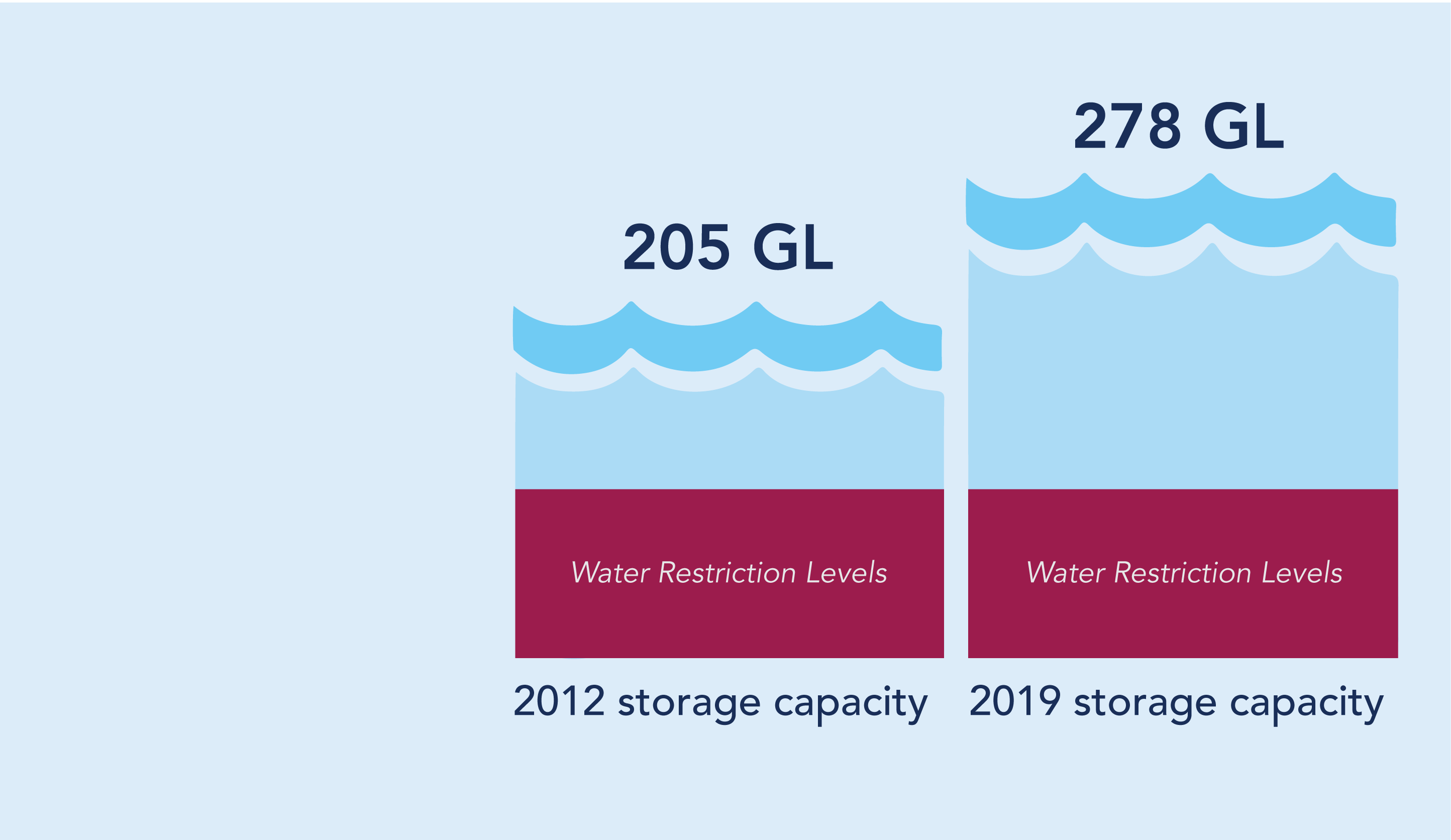 205 GL

Water Restriction Levels

2012 storage capacity

278 GL

Water Restriction Levels

2019 storage capacity